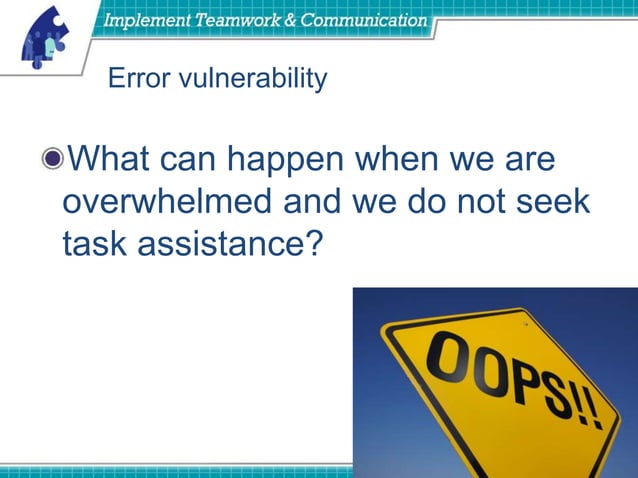 Implement Teamwork & Communication

Error vulnerability

What can happen when we are overwhelmed and we do not seek task assistance?

OOPS!!